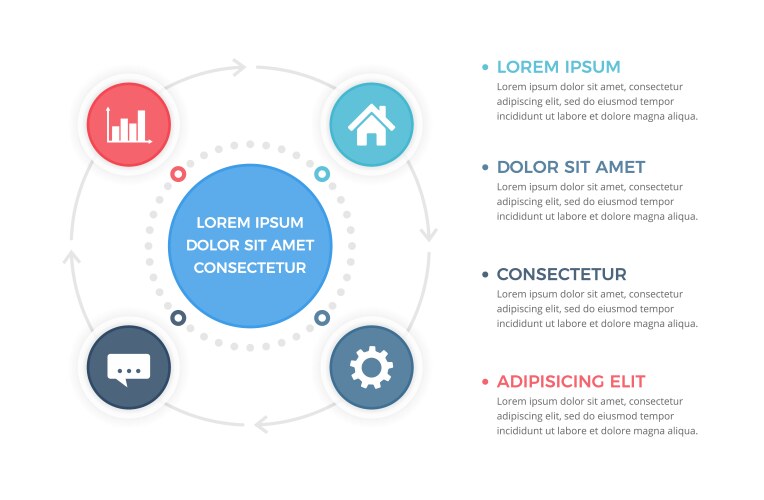 LOREM IPSUM
DOLOR SIT AMET
CONSECTETUR

LOREM IPSUM
Lorem ipsum dolor sit amet, consectetur adipiscing elit, sed do eiusmod tempor incididunt ut labore et dolore magna aliqua.

DOLOR SIT AMET
Lorem ipsum dolor sit amet, consectetur adipiscing elit, sed do eiusmod tempor incididunt ut labore et dolore magna aliqua.

CONSECTETUR
Lorem ipsum dolor sit amet, consectetur adipiscing elit, sed do eiusmod tempor incididunt ut labore et dolore magna aliqua.

ADIPISICING ELIT
Lorem ipsum dolor sit amet, consectetur adipiscing elit, sed do eiusmod tempor incididunt ut labore et dolore magna aliqua.